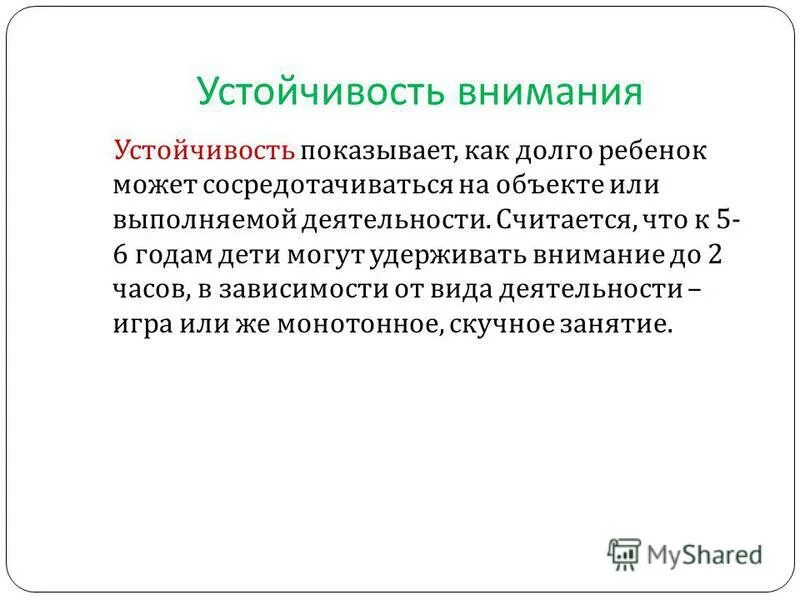 Устойчивость внимания

Устойчивость показывает, как долго ребенок может сосредотачиваться на объекте или выполняемой деятельности. Считается, что к 5-6 годам дети могут удерживать внимание до 2 часов, в зависимости от вида деятельности – игра или же монотонное, скучное занятие.

MyShared